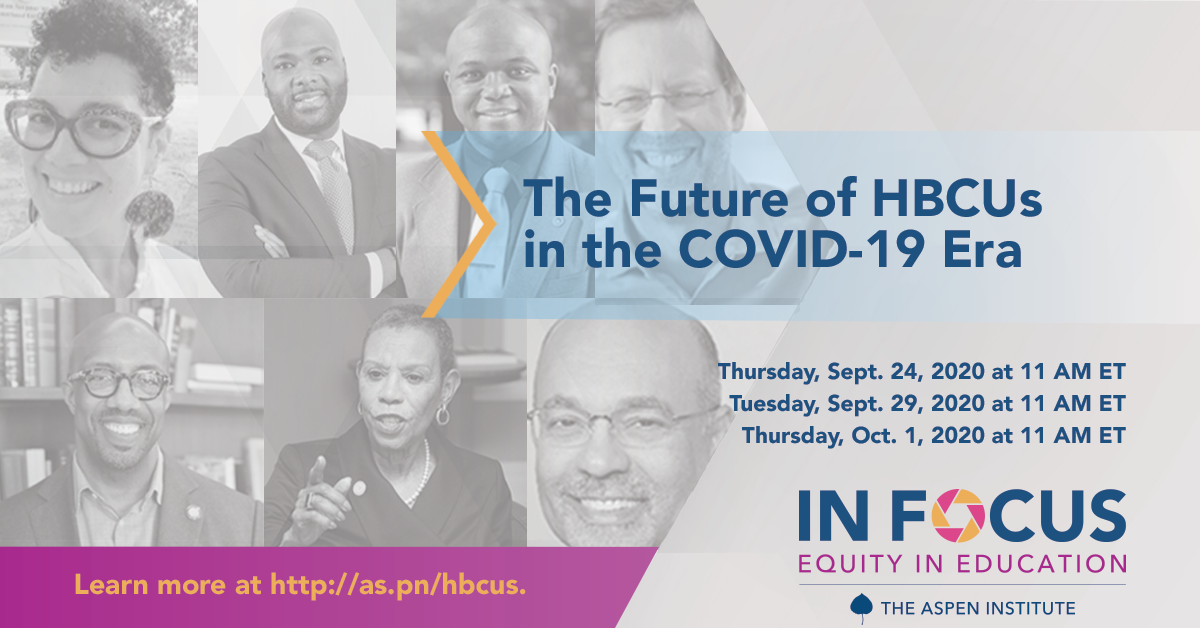 The Future of HBCUs in the COVID-19 Era

Thursday, Sept. 24, 2020 at 11 AM ET
Tuesday, Sept. 29, 2020 at 11 AM ET
Thursday, Oct. 1, 2020 at 11 AM ET

IN FOCUS
EQUITY IN EDUCATION

THE ASPEN INSTITUTE

Learn more at http://as.pn/hbcus.